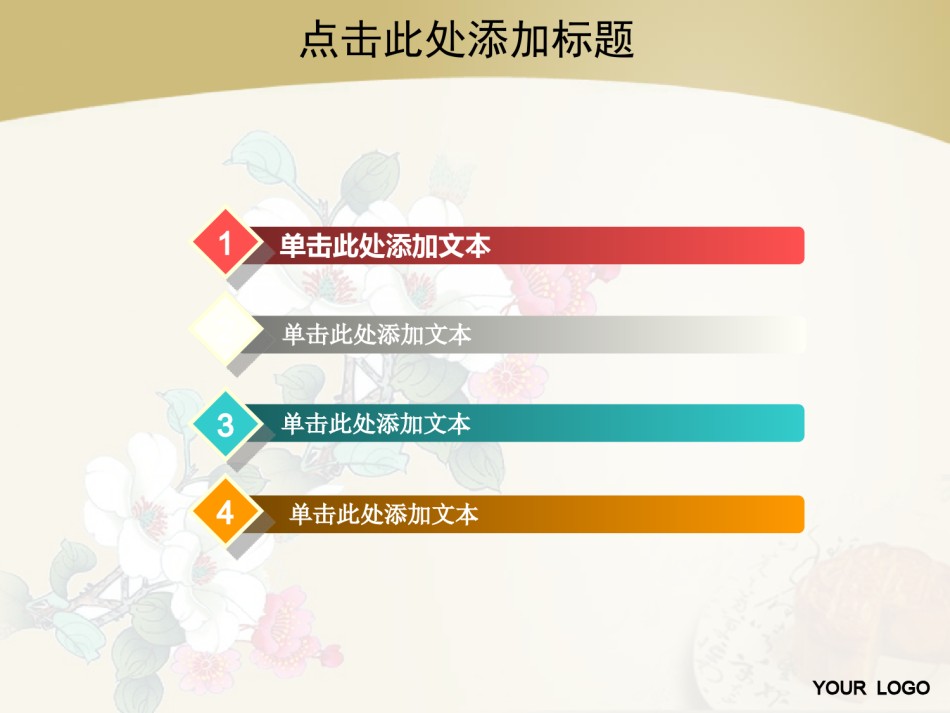 点击此处添加标题

1 单击此处添加文本

单击此处添加文本

3 单击此处添加文本

4 单击此处添加文本

YOUR LOGO